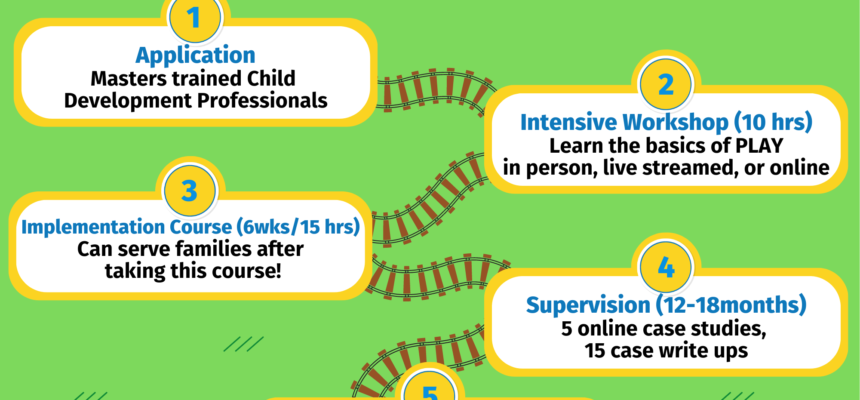 1
Application
Masters trained Child Development Professionals

2
Intensive Workshop (10 hrs)
Learn the basics of PLAY in person, live streamed, or online

3
Implementation Course (6wks/15 hrs)
Can serve families after taking this course!

4
Supervision (12-18months)
5 online case studies, 15 case write ups

5